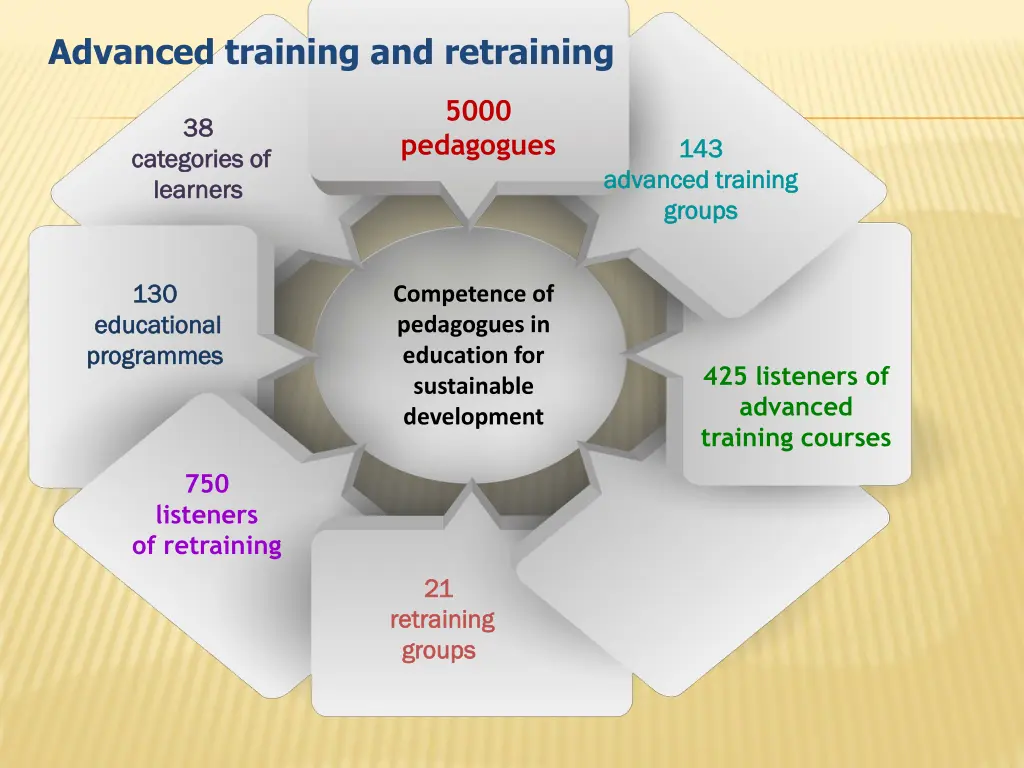 Advanced training and retraining

38 categories of learners

5000 pedagogues

143 advanced training groups

130 educational programmes

Competence of pedagogues in education for sustainable development

425 listeners of advanced training courses

750 listeners of retraining

21 retraining groups